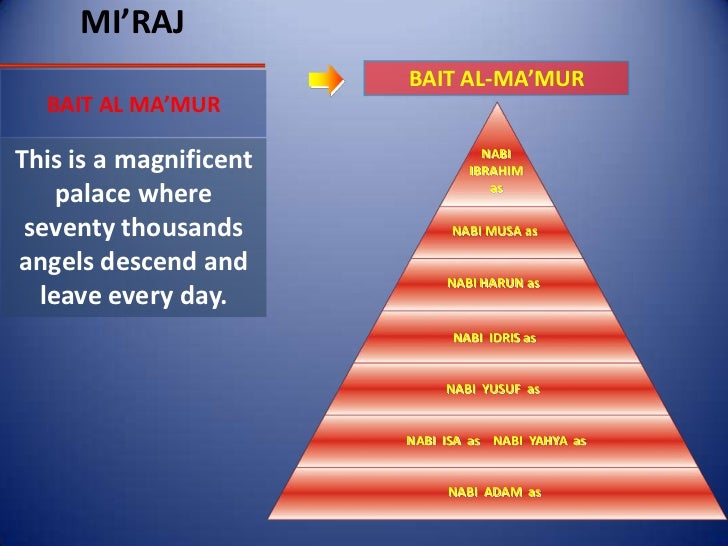 MI'RAJ

BAIT AL MA'MUR

This is a magnificent palace where seventy thousands angels descend and leave every day.

BAIT AL-MA'MUR

NABI IBRAHIM as

NABI MUSA as

NABI HARUN as

NABI IDRIS as

NABI YUSUF as

NABI ISA as NABI YAHYA as

NABI ADAM as